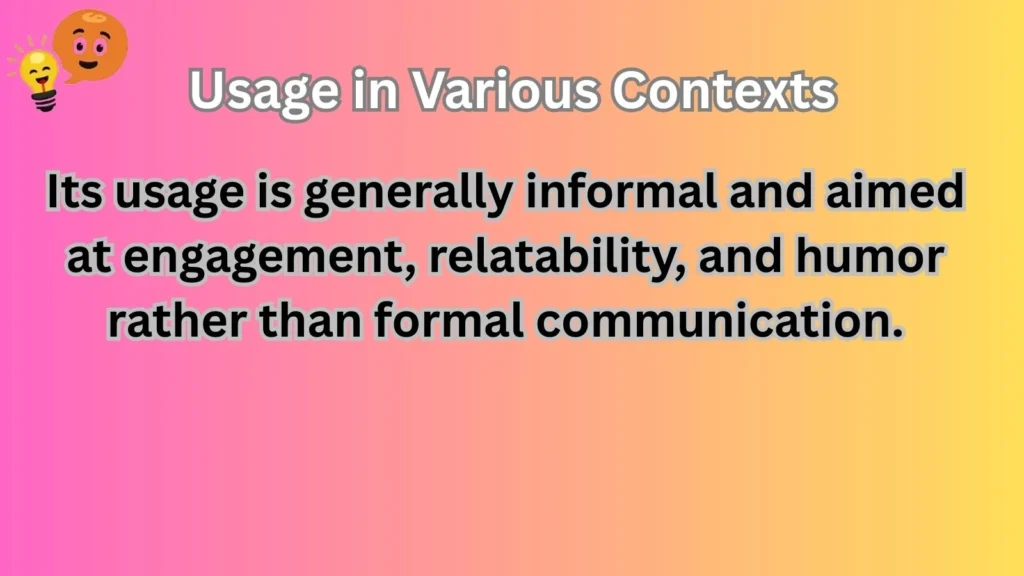 Usage in Various Contexts

Its usage is generally informal and aimed at engagement, relatability, and humor rather than formal communication.